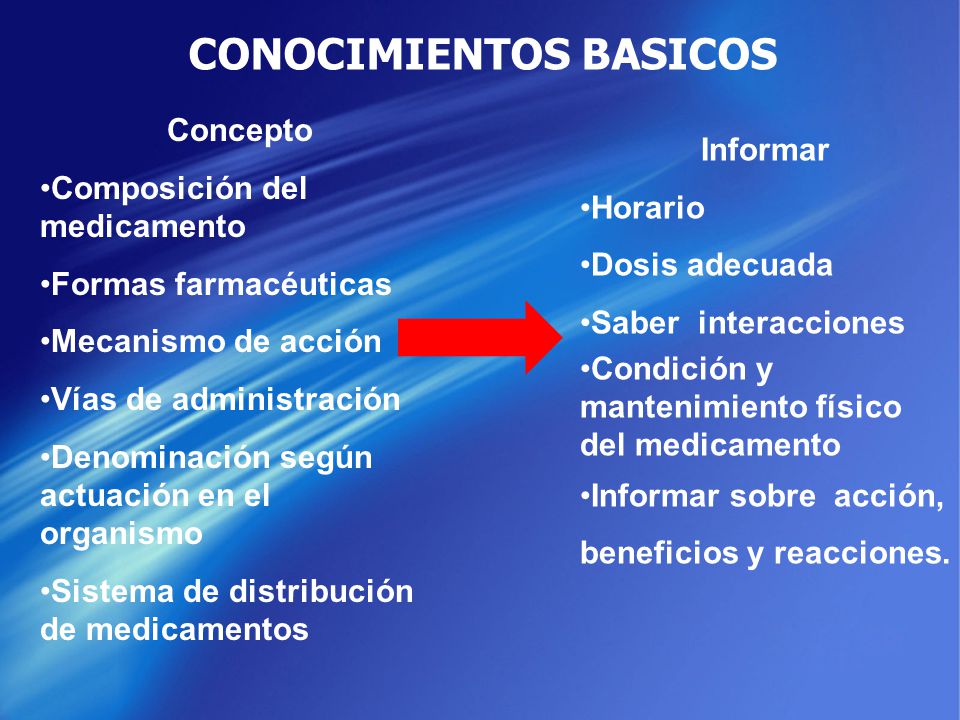 CONOCIMIENTOS BASICOS

Concepto

•Composición del medicamento

•Formas farmacéuticas

•Mecanismo de acción

•Vías de administración

•Denominación según actuación en el organismo

•Sistema de distribución de medicamentos

Informar

•Horario

•Dosis adecuada

•Saber interacciones

•Condición y mantenimiento físico del medicamento

•Informar sobre acción,

beneficios y reacciones.